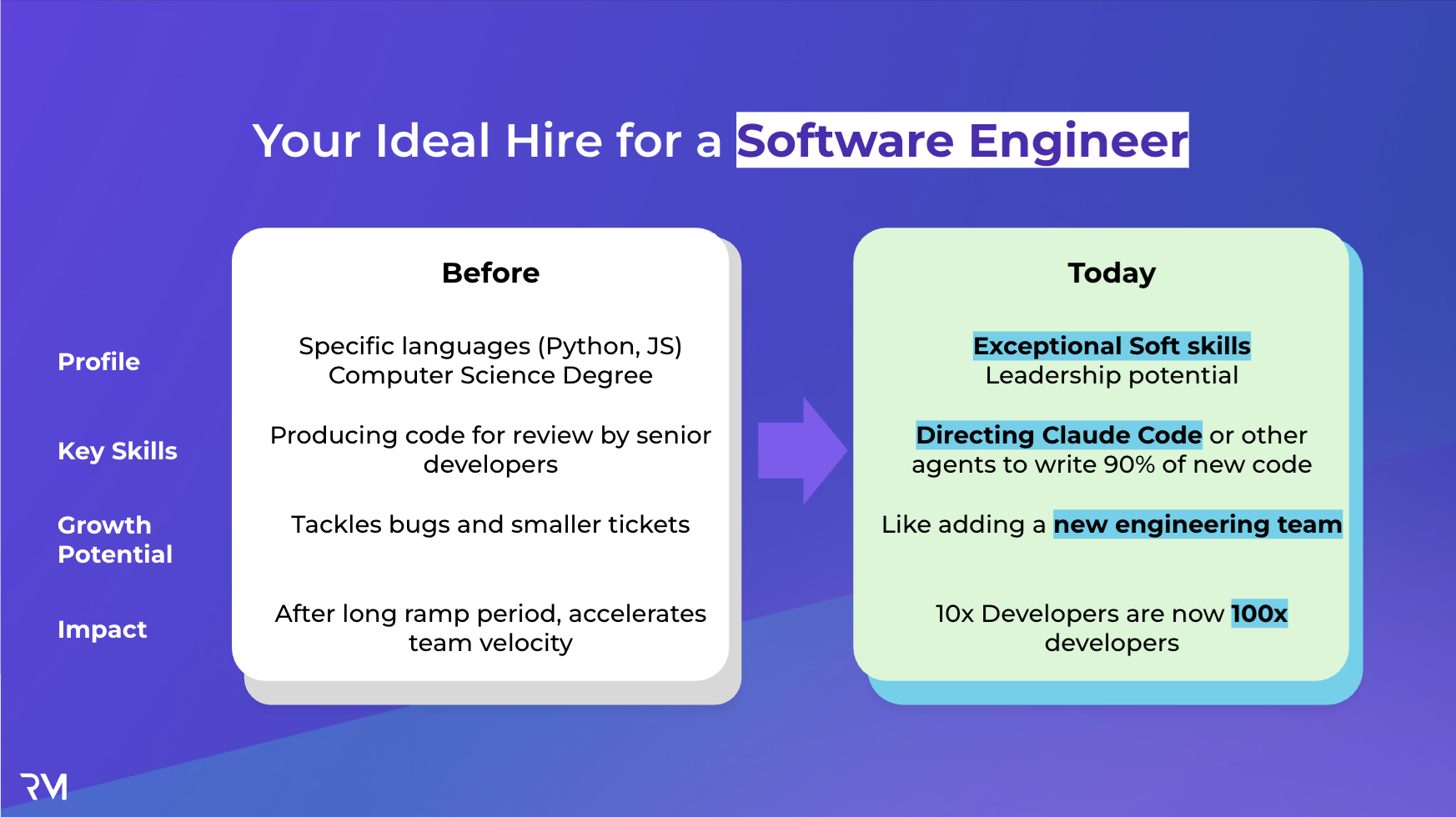 Your Ideal Hire for a Software Engineer

Profile

Key Skills

Growth Potential

Impact

Before

Specific languages (Python, JS)
Computer Science Degree

Producing code for review by senior developers

Tackles bugs and smaller tickets

After long ramp period, accelerates team velocity

Today

Exceptional Soft skills
Leadership potential

Directing Claude Code or other agents to write 90% of new code

Like adding a new engineering team

10x Developers are now 100x developers

RM